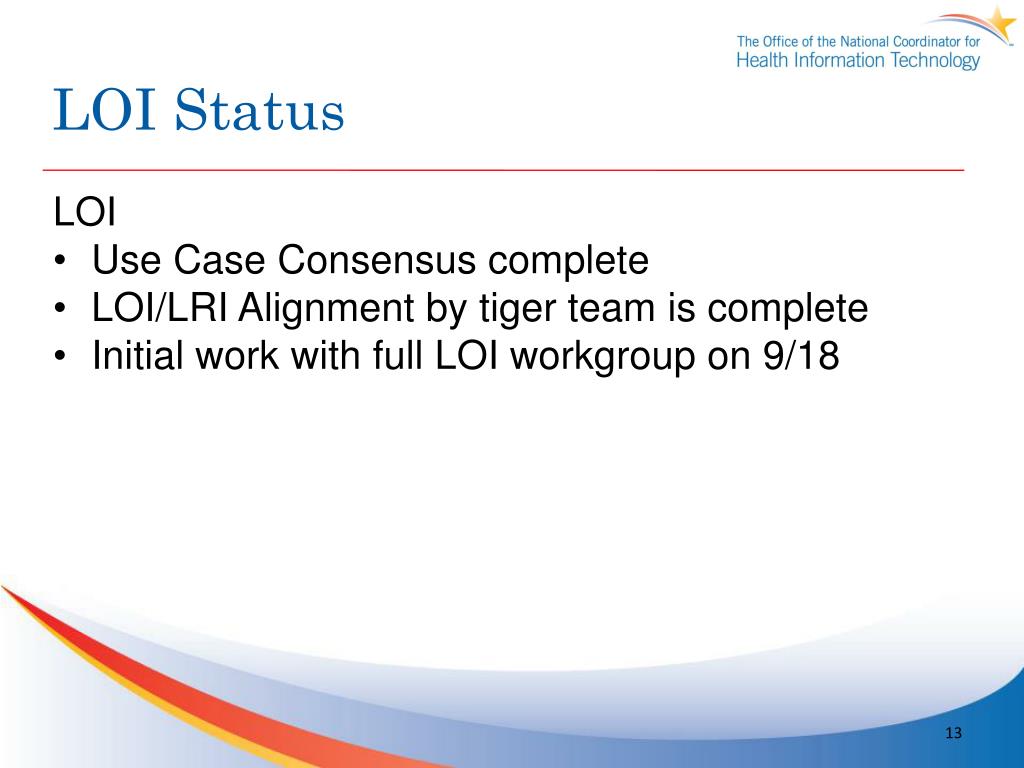 The Office of the National Coordinator for Health Information Technology

LOI Status

LOI
• Use Case Consensus complete
• LOI/LRI Alignment by tiger team is complete
• Initial work with full LOI workgroup on 9/18

13